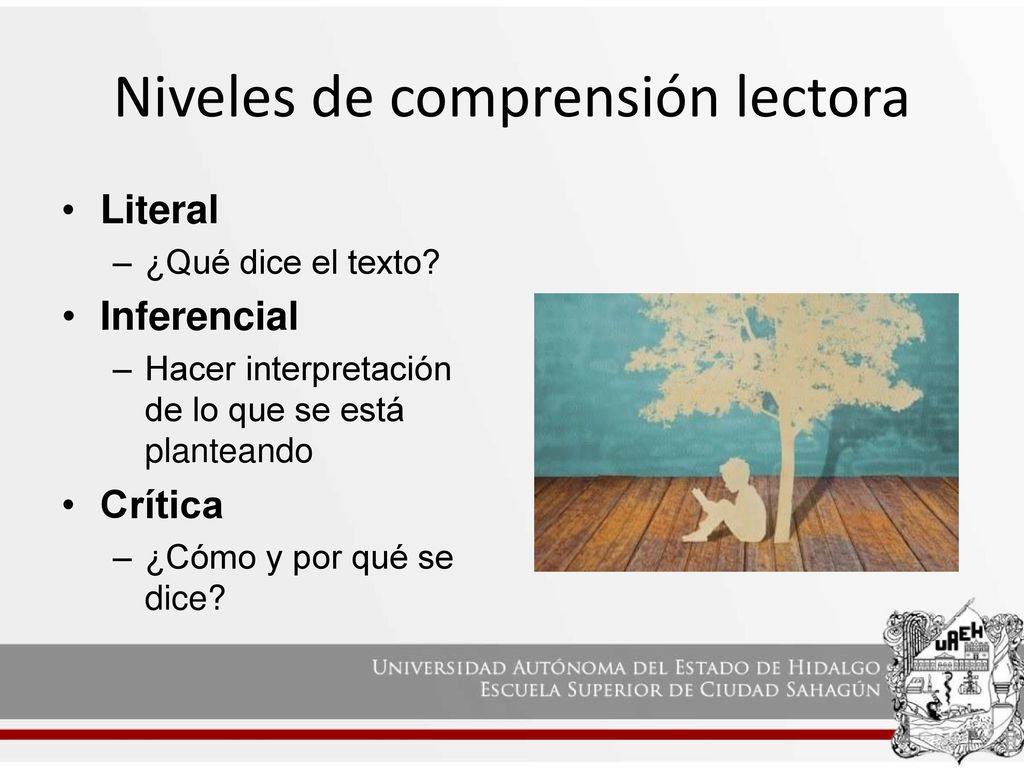 Niveles de comprensión lectora

• Literal
– ¿Qué dice el texto?
• Inferencial
– Hacer interpretación de lo que se está planteando
• Crítica
– ¿Cómo y por qué se dice?

UNIVERSIDAD AUTÓNOMA DEL ESTADO DE HIDALGO
ESCUELA SUPERIOR DE CIUDAD SAHAGÚN

UAEH